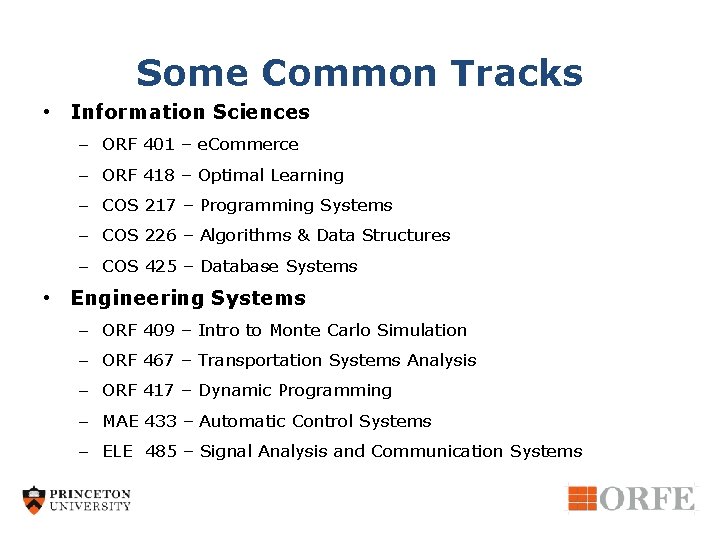 Some Common Tracks

• Information Sciences
– ORF 401 – eCommerce
– ORF 418 – Optimal Learning
– COS 217 – Programming Systems
– COS 226 – Algorithms & Data Structures
– COS 425 – Database Systems

• Engineering Systems
– ORF 409 – Intro to Monte Carlo Simulation
– ORF 467 – Transportation Systems Analysis
– ORF 417 – Dynamic Programming
– MAE 433 – Automatic Control Systems
– ELE 485 – Signal Analysis and Communication Systems

PRINCETON UNIVERSITY

ORFE